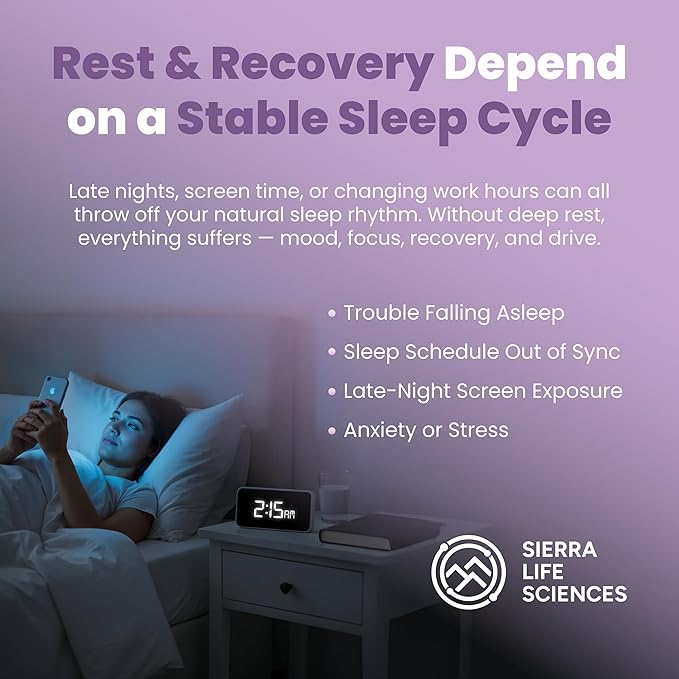 Rest & Recovery Depend on a Stable Sleep Cycle

Late nights, screen time, or changing work hours can all throw off your natural sleep rhythm. Without deep rest, everything suffers — mood, focus, recovery, and drive.

• Trouble Falling Asleep
• Sleep Schedule Out of Sync
• Late-Night Screen Exposure
• Anxiety or Stress

2:15 AM

SIERRA LIFE SCIENCES